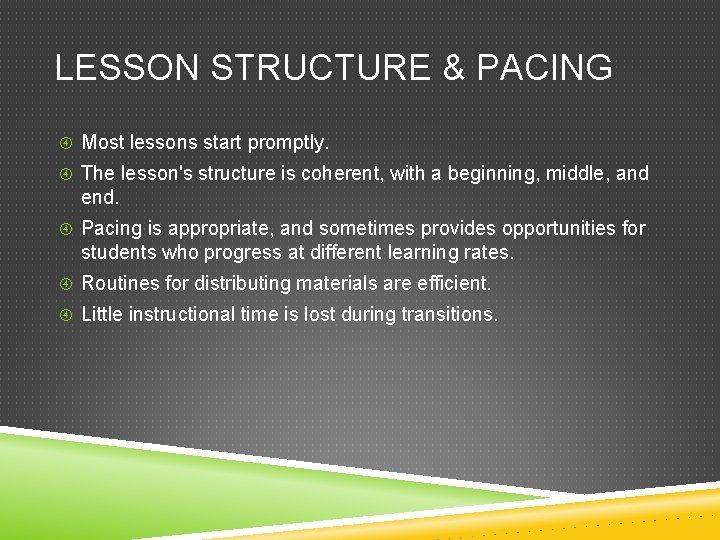 LESSON STRUCTURE & PACING

④ Most lessons start promptly.

④ The lesson's structure is coherent, with a beginning, middle, and end.

④ Pacing is appropriate, and sometimes provides opportunities for students who progress at different learning rates.

④ Routines for distributing materials are efficient.

④ Little instructional time is lost during transitions.